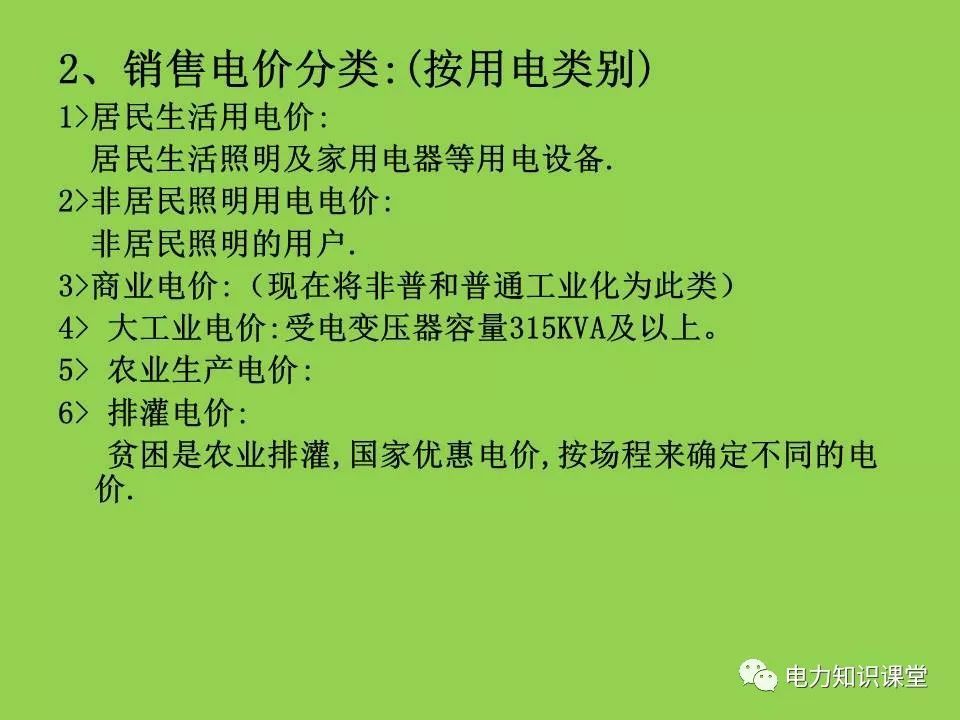 2、销售电价分类:(按用电类别)
1>居民生活用电价:
居民生活照明及家用电器等用电设备.
2>非居民照明用电电价:
非居民照明的用户.
3>商业电价:（现在将非普和普通工业化为此类）
4> 大工业电价:受电变压器容量315KVA及以上。
5> 农业生产电价:
6> 排灌电价:
贫困是农业排灌,国家优惠电价,按场程来确定不同的电价.

电力知识课堂